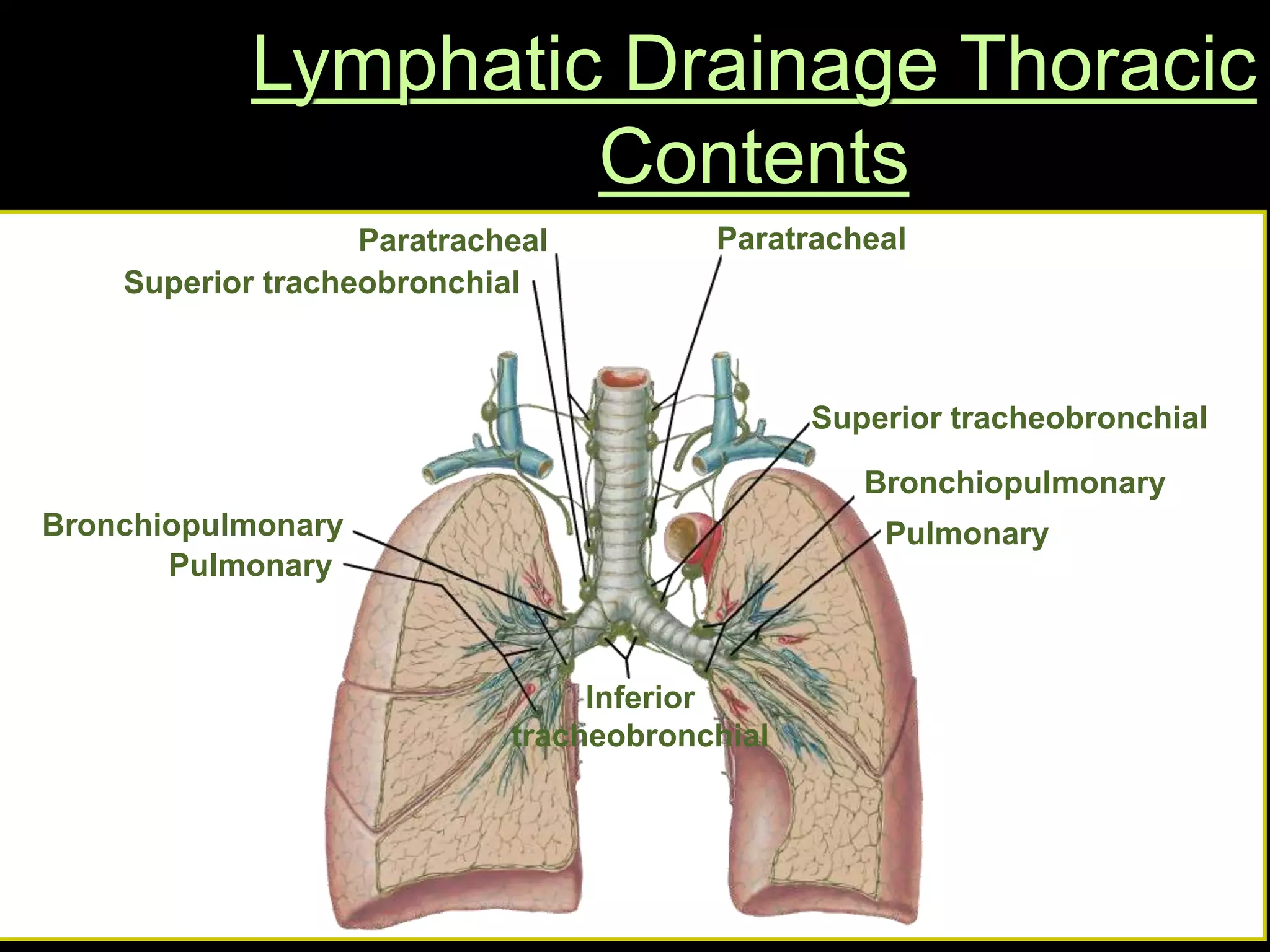 Lymphatic Drainage Thoracic Contents

Paratracheal

Paratracheal

Superior tracheobronchial

Superior tracheobronchial

Bronchiopulmonary

Bronchiopulmonary

Pulmonary

Pulmonary

Inferior tracheobronchial